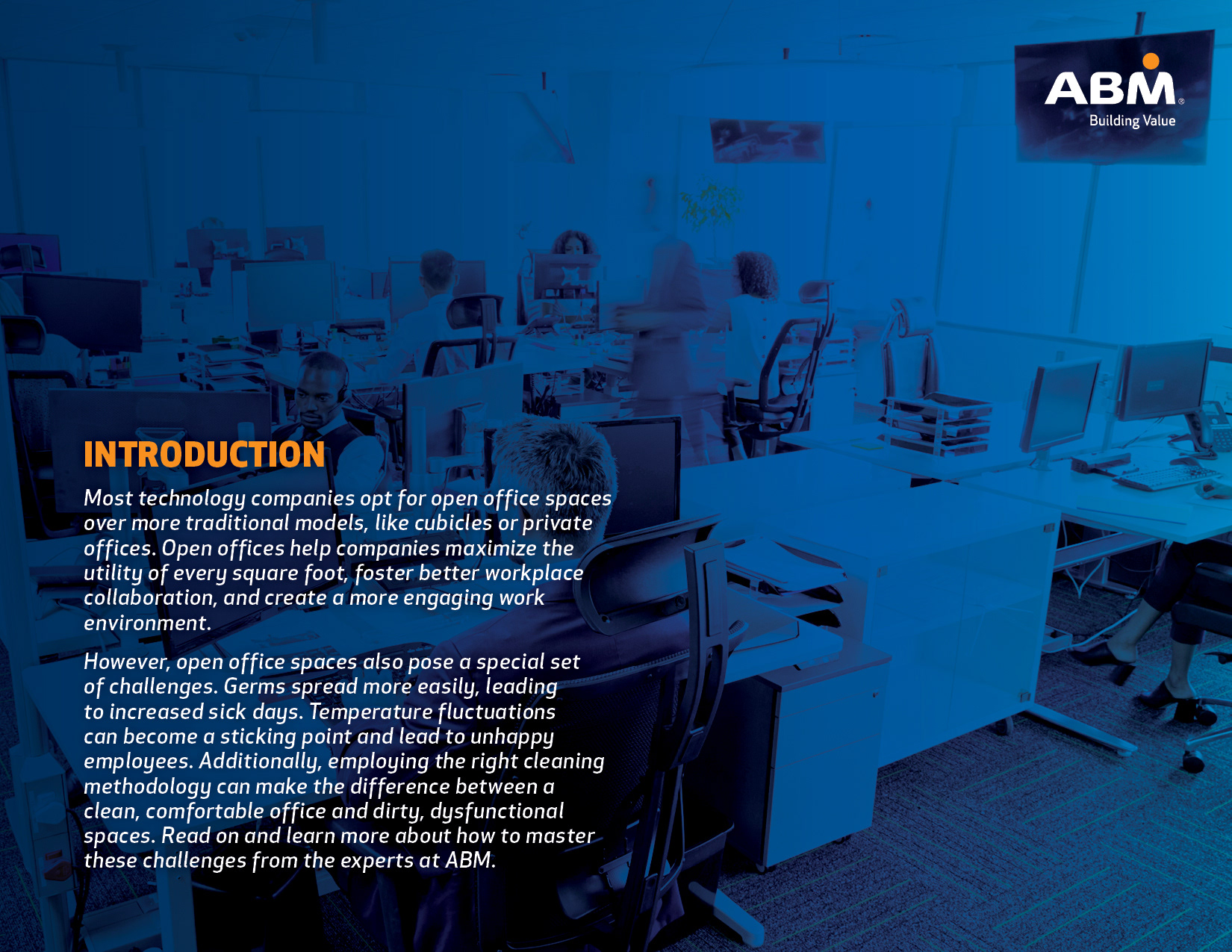 ABM®
Building Value

INTRODUCTION

Most technology companies opt for open office spaces over more traditional models, like cubicles or private offices. Open offices help companies maximize the utility of every square foot, foster better workplace collaboration, and create a more engaging work environment.

However, open office spaces also pose a special set of challenges. Germs spread more easily, leading to increased sick days. Temperature fluctuations can become a sticking point and lead to unhappy employees. Additionally, employing the right cleaning methodology can make the difference between a clean, comfortable office and dirty, dysfunctional spaces. Read on and learn more about how to master these challenges from the experts at ABM.